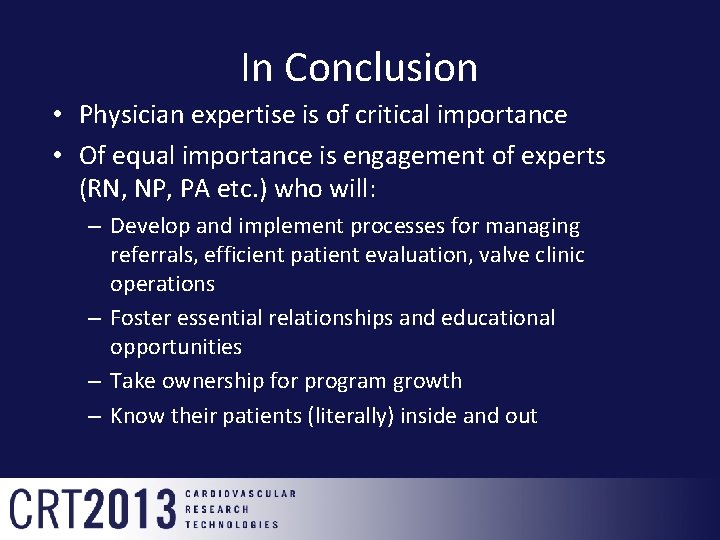 In Conclusion

• Physician expertise is of critical importance
• Of equal importance is engagement of experts (RN, NP, PA etc.) who will:
– Develop and implement processes for managing referrals, efficient patient evaluation, valve clinic operations
– Foster essential relationships and educational opportunities
– Take ownership for program growth
– Know their patients (literally) inside and out

CRT2013 CARDIOVASCULAR RESEARCH TECHNOLOGIES